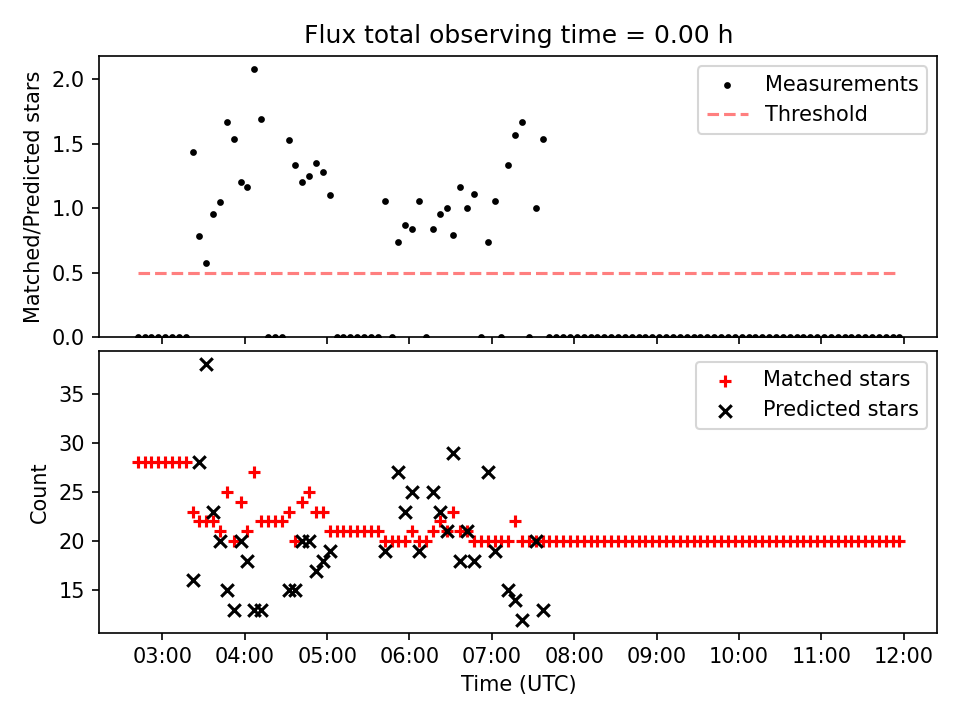 Flux total observing time = 0.00 h

Matched/Predicted stars

2.0
1.5
1.0
0.5
0.0

Measurements
Threshold

Count

35
30
25
20
15

Matched stars
Predicted stars

03:00
04:00
05:00
06:00
07:00
08:00
09:00
10:00
11:00
12:00

Time (UTC)